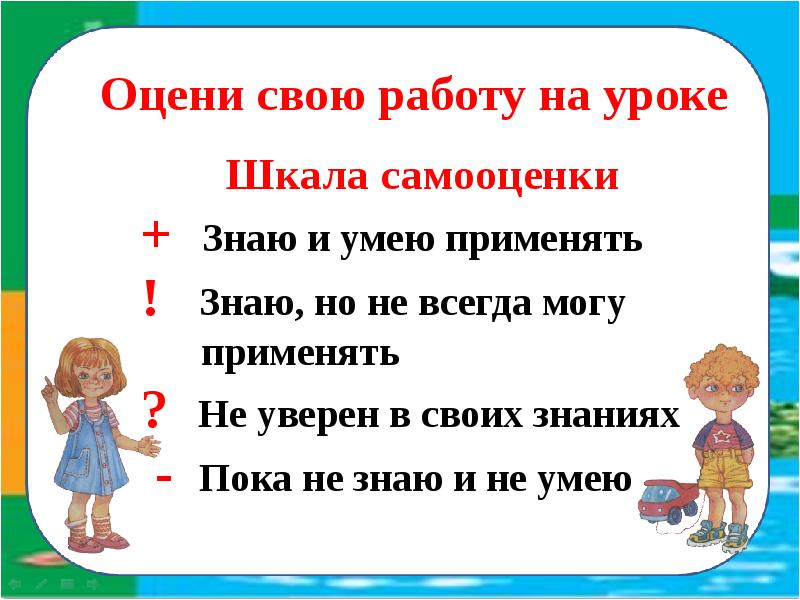 Оцени свою работу на уроке

Шкала самооценки

+ Знаю и умею применять

! Знаю, но не всегда могу применять

? Не уверен в своих знаниях

- Пока не знаю и не умею